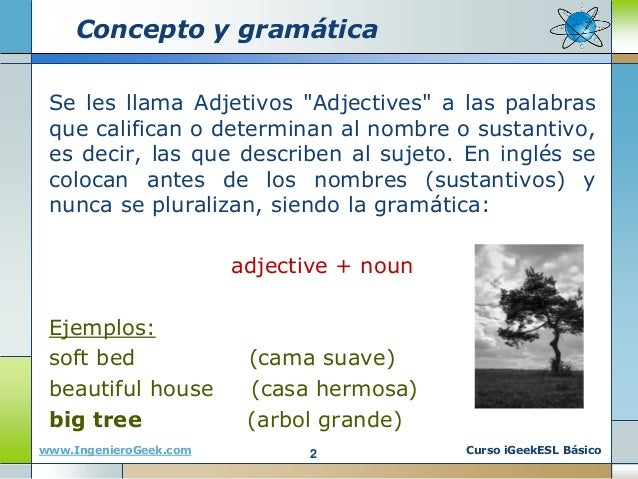 Concepto y gramática

Se les llama Adjetivos "Adjectives" a las palabras que califican o determinan al nombre o sustantivo, es decir, las que describen al sujeto. En inglés se colocan antes de los nombres (sustantivos) y nunca se pluralizan, siendo la gramática:

adjective + noun

Ejemplos:
soft bed (cama suave)
beautiful house (casa hermosa)
big tree (arbol grande)

www.IngenieroGeek.com
2
Curso iGeekESL Básico